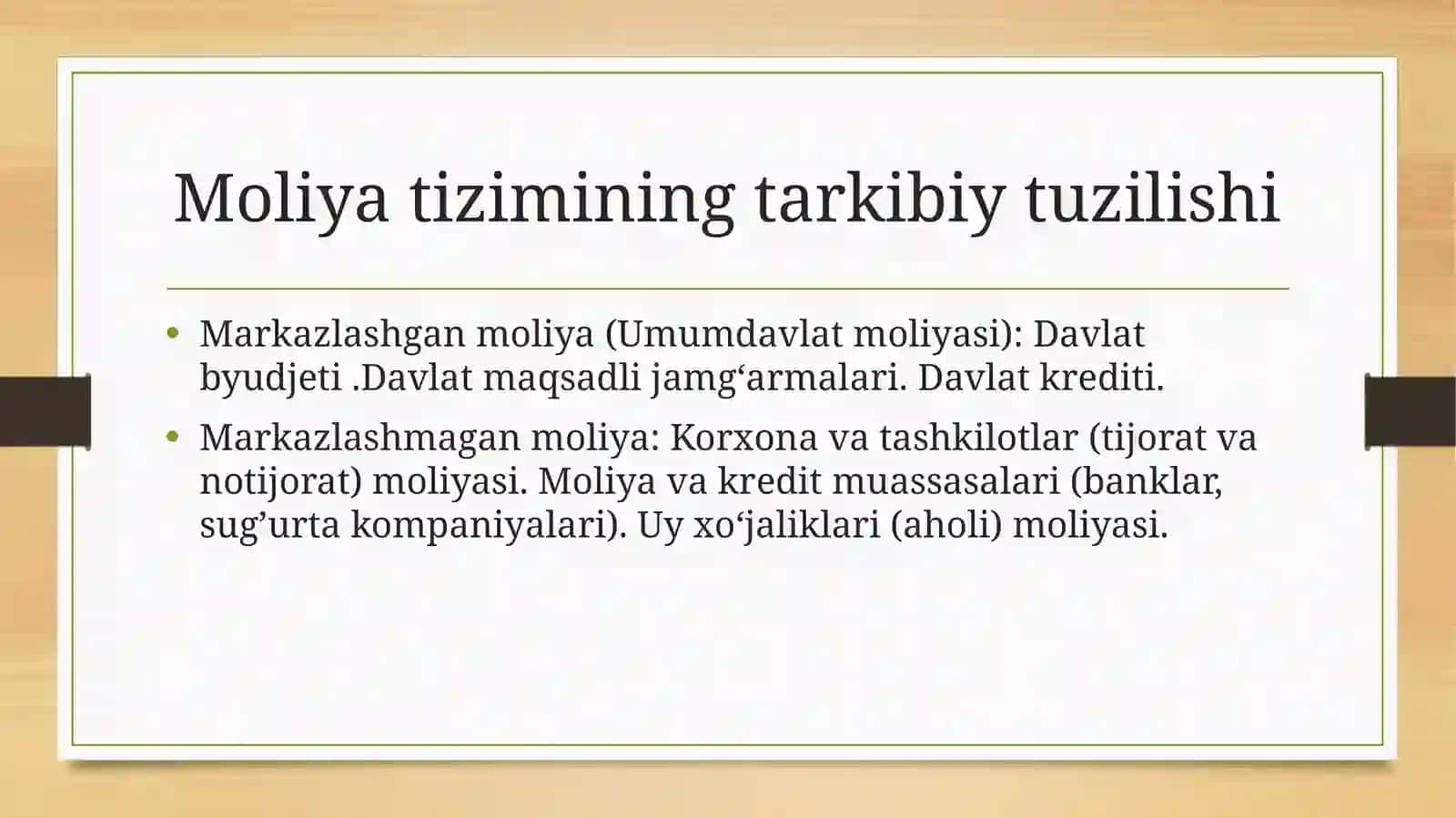 Moliya tizimining tarkibiy tuzilishi

• Markazlashgan moliya (Umumdavlat moliyasi): Davlat byudjeti .Davlat maqsadli jamg‘armalari. Davlat krediti.
• Markazlashmagan moliya: Korxona va tashkilotlar (tijorat va notijorat) moliyasi. Moliya va kredit muassasalari (banklar, sug’urta kompaniyalari). Uy xo‘jaliklari (aholi) moliyasi.